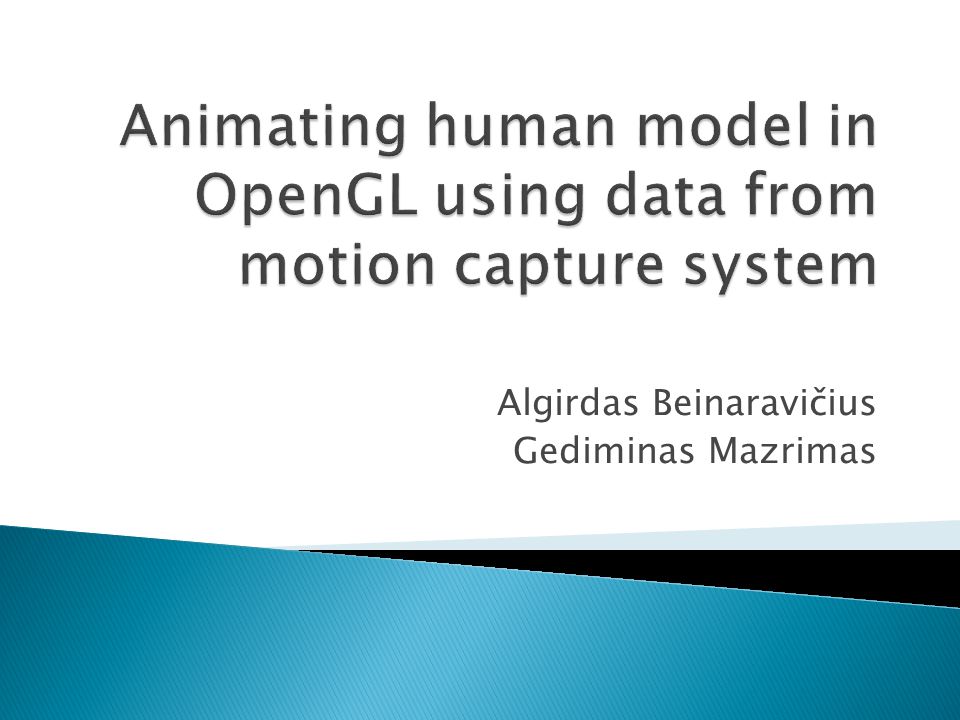 Animating human model in OpenGL using data from motion capture system

Algirdas Beinaravičius
Gediminas Mazrimas